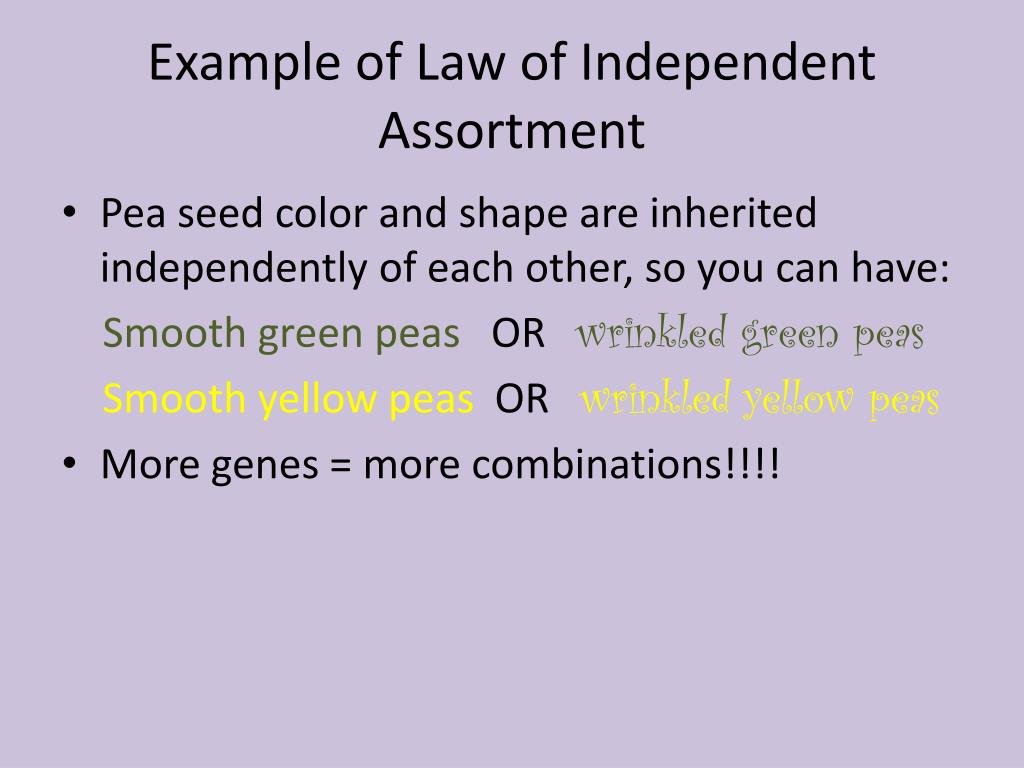 Example of Law of Independent Assortment

• Pea seed color and shape are inherited independently of each other, so you can have:

Smooth green peas OR wrinkled green peas

Smooth yellow peas OR wrinkled yellow peas

• More genes = more combinations!!!!